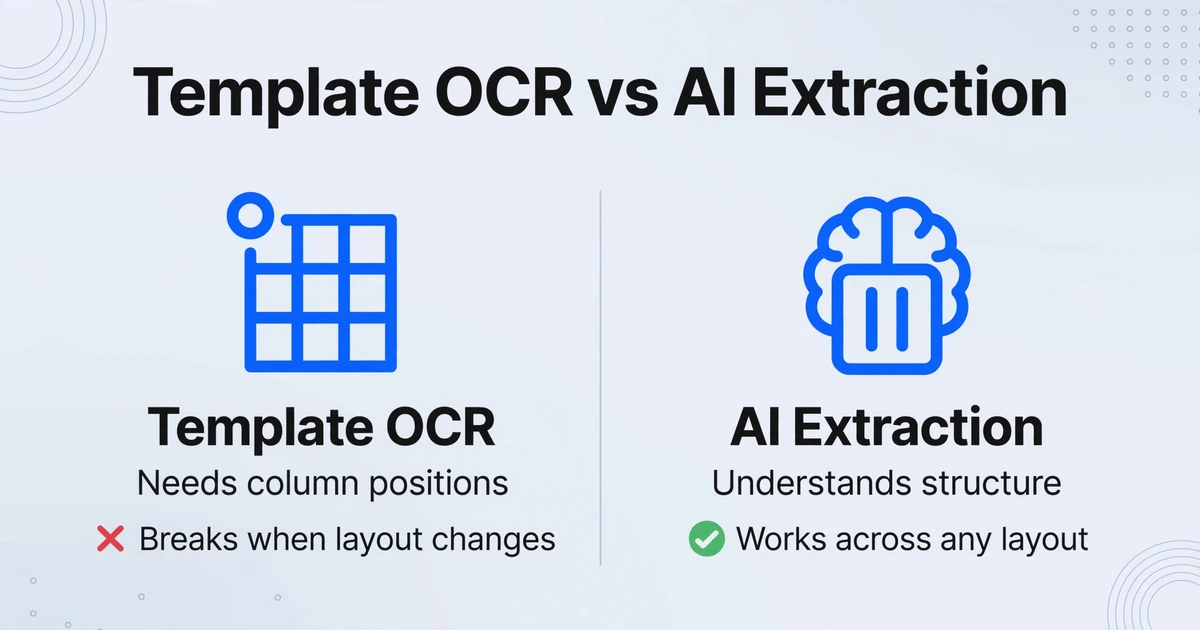 Template OCR vs AI Extraction

Template OCR
Needs column positions
❌ Breaks when layout changes

AI Extraction
Understands structure
✅ Works across any layout